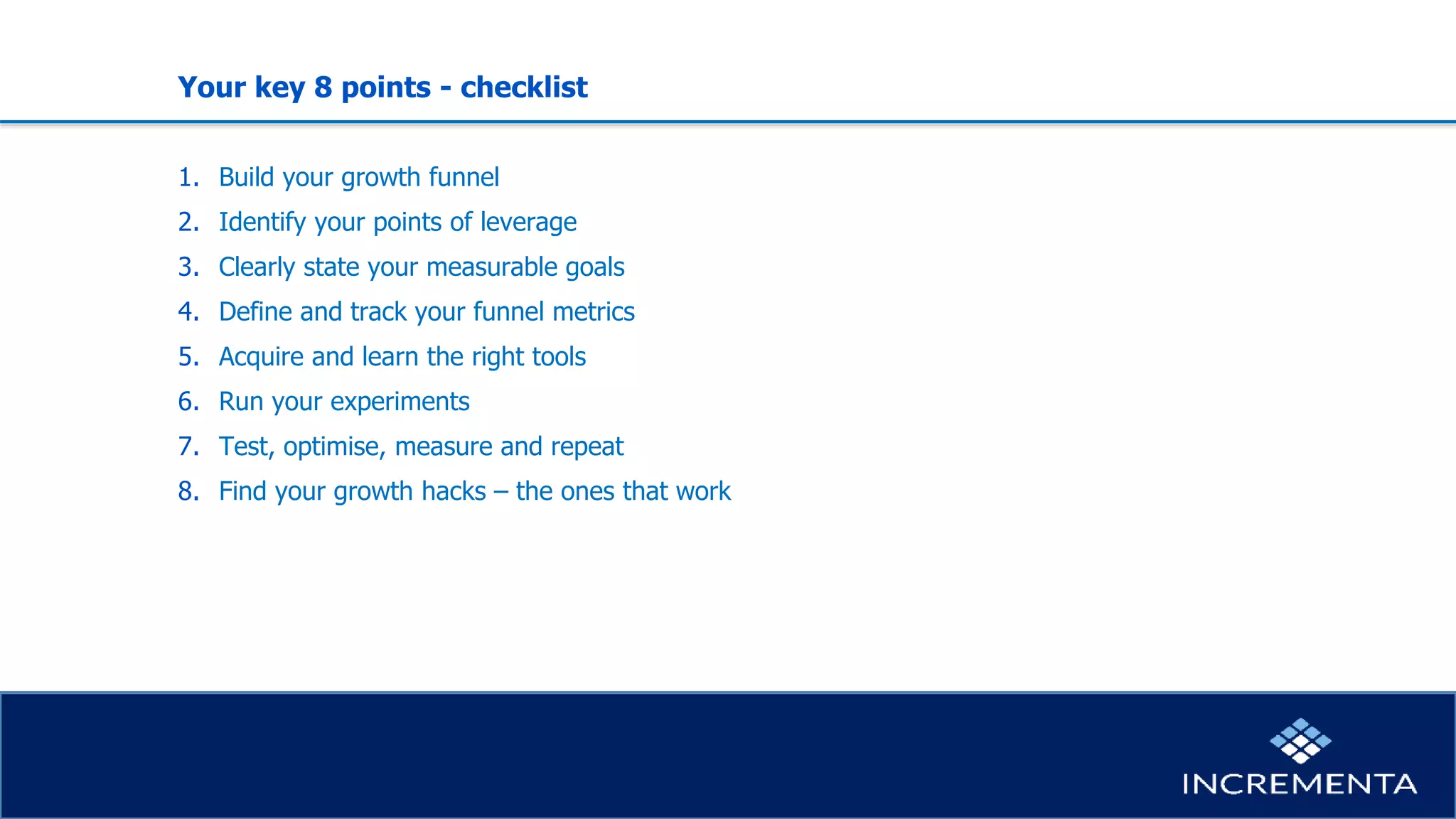 Your key 8 points - checklist

1. Build your growth funnel
2. Identify your points of leverage
3. Clearly state your measurable goals
4. Define and track your funnel metrics
5. Acquire and learn the right tools
6. Run your experiments
7. Test, optimise, measure and repeat
8. Find your growth hacks – the ones that work

INCREMENTA